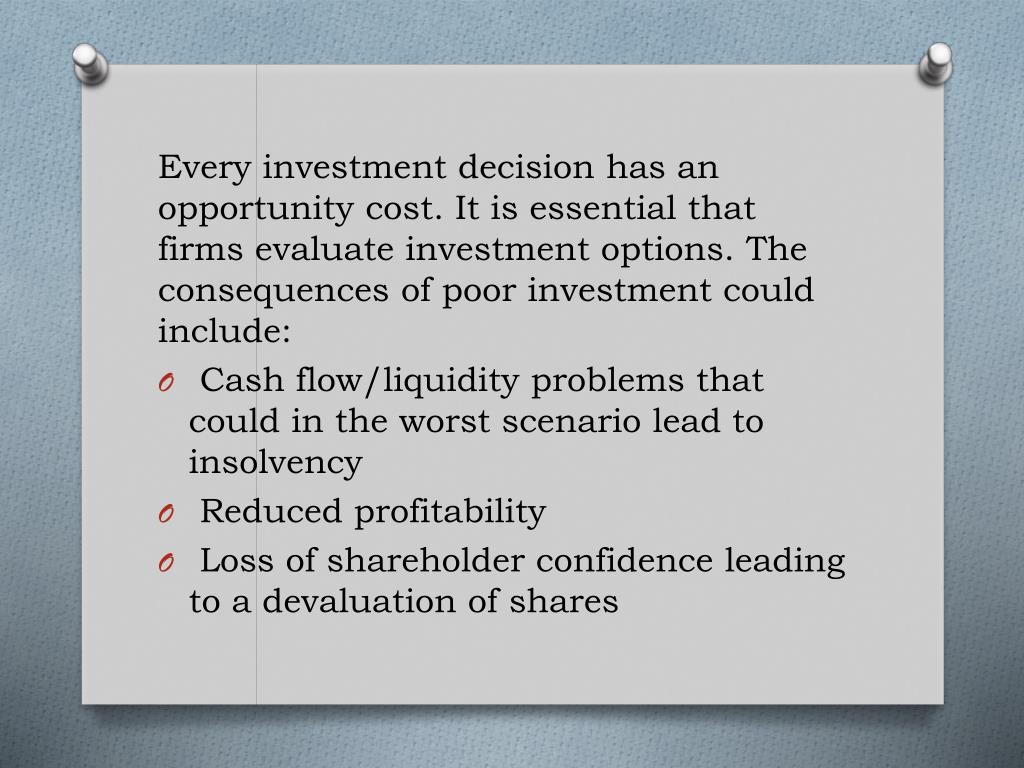 Every investment decision has an opportunity cost. It is essential that firms evaluate investment options. The consequences of poor investment could include:

O Cash flow/liquidity problems that could in the worst scenario lead to insolvency

O Reduced profitability

O Loss of shareholder confidence leading to a devaluation of shares